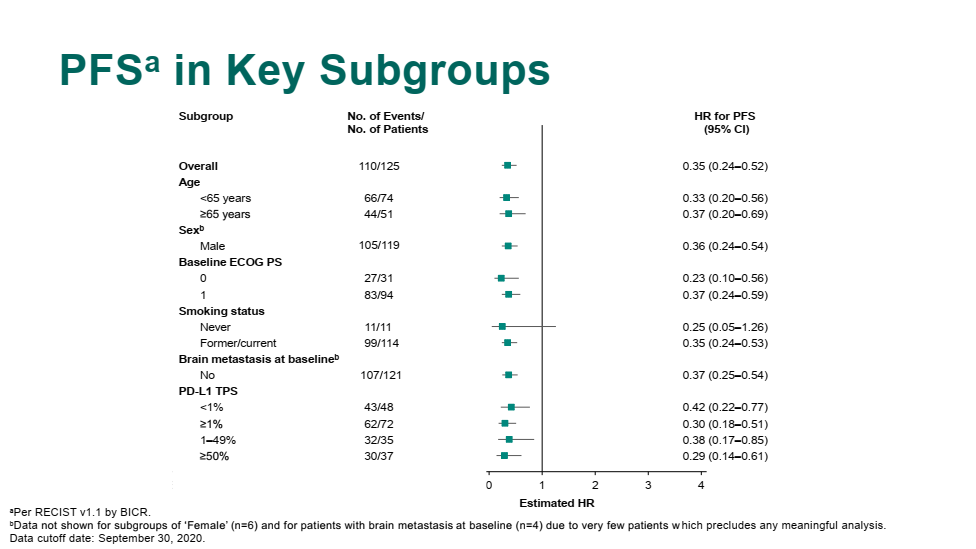 PFS$^a$ in Key Subgroups

| Subgroup | No. of Events/ No. of Patients | HR for PFS (95% CI) |
|---|---|---|
| Overall | 110/125 | 0.35 (0.24–0.52) |
| Age | | |
| <65 years | 66/74 | 0.33 (0.20–0.56) |
| ≥65 years | 44/51 | 0.37 (0.20–0.69) |
| Sex$^b$ | | |
| Male | 105/119 | 0.36 (0.24–0.54) |
| Baseline ECOG PS | | |
| 0 | 27/31 | 0.23 (0.10–0.56) |
| 1 | 83/94 | 0.37 (0.24–0.59) |
| Smoking status | | |
| Never | 11/11 | 0.25 (0.05–1.26) |
| Former/current | 99/114 | 0.35 (0.24–0.53) |
| Brain metastasis at baseline$^b$ | | |
| No | 107/121 | 0.37 (0.25–0.54) |
| PD-L1 TPS | | |
| <1% | 43/48 | 0.42 (0.22–0.77) |
| ≥1% | 62/72 | 0.30 (0.18–0.51) |
| 1–49% | 32/35 | 0.38 (0.17–0.85) |
| ≥50% | 30/37 | 0.29 (0.14–0.61) |

0 1 2 3 4
Estimated HR

$^a$Per RECIST v1.1 by BICR.
$^b$Data not shown for subgroups of 'Female' (n=6) and for patients with brain metastasis at baseline (n=4) due to very few patients which precludes any meaningful analysis.
Data cutoff date: September 30, 2020.